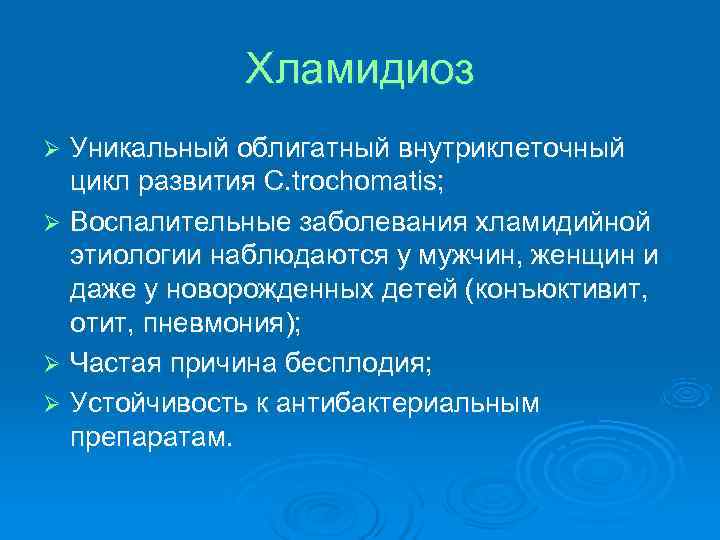 Хламидиоз

➢ Уникальный облигатный внутриклеточный цикл развития C.trochomatis;
➢ Воспалительные заболевания хламидийной этиологии наблюдаются у мужчин, женщин и даже у новорожденных детей (конъюктивит, отит, пневмония);
➢ Частая причина бесплодия;
➢ Устойчивость к антибактериальным препаратам.